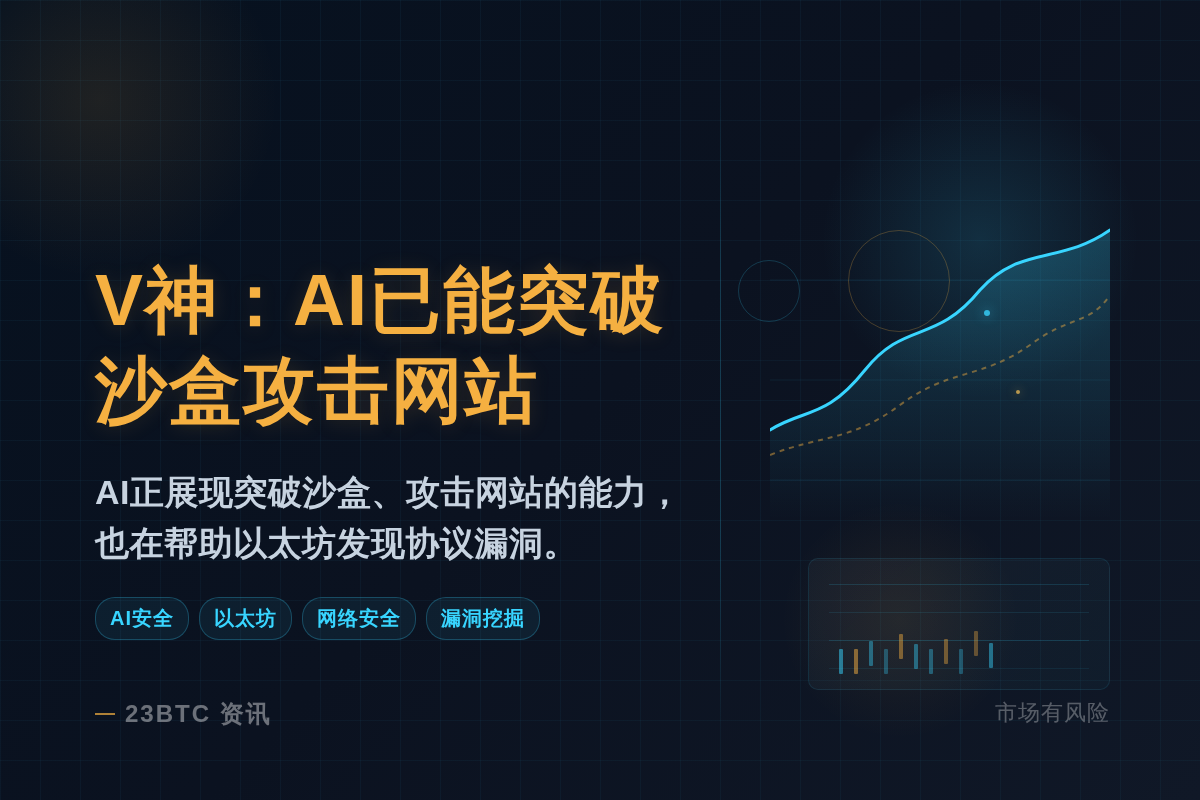 V神：AI已能突破沙盒攻击网站

AI正展现突破沙盒、攻击网站的能力，也在帮助以太坊发现协议漏洞。

AI安全 以太坊 网络安全 漏洞挖掘

— 23BTC 资讯

市场有风险